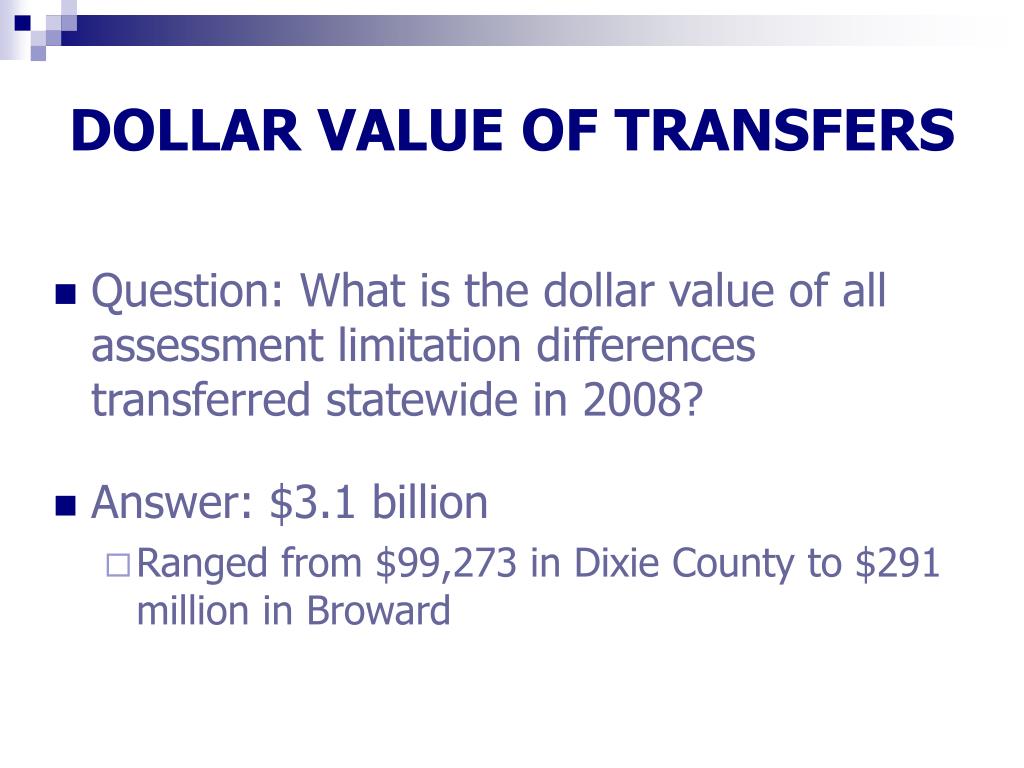 DOLLAR VALUE OF TRANSFERS

Question: What is the dollar value of all assessment limitation differences transferred statewide in 2008?

Answer: \$3.1 billion

Ranged from \$99,273 in Dixie County to \$291 million in Broward